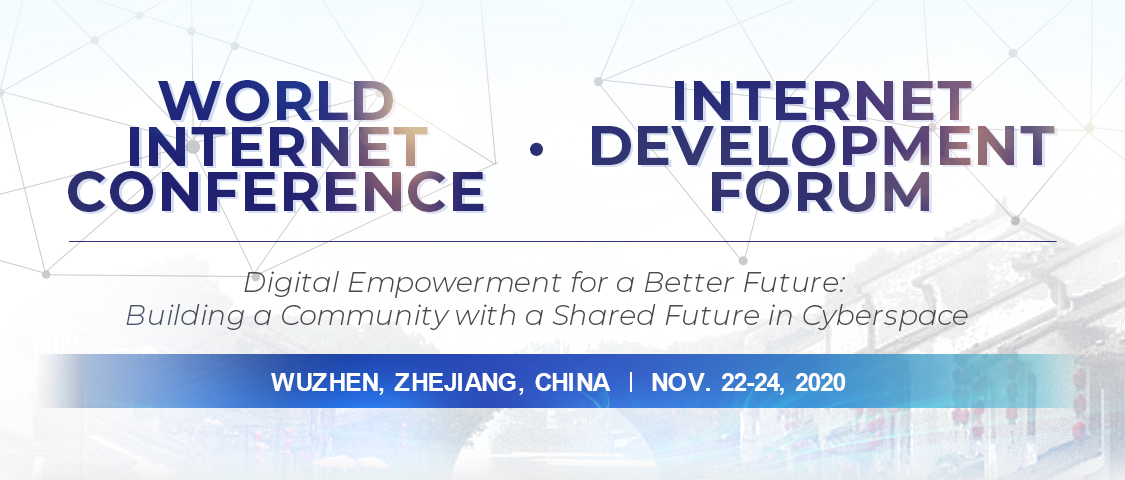 WORLD INTERNET CONFERENCE · INTERNET DEVELOPMENT FORUM

Digital Empowerment for a Better Future: Building a Community with a Shared Future in Cyberspace

WUZHEN, ZHEJIANG, CHINA | NOV. 22-24, 2020